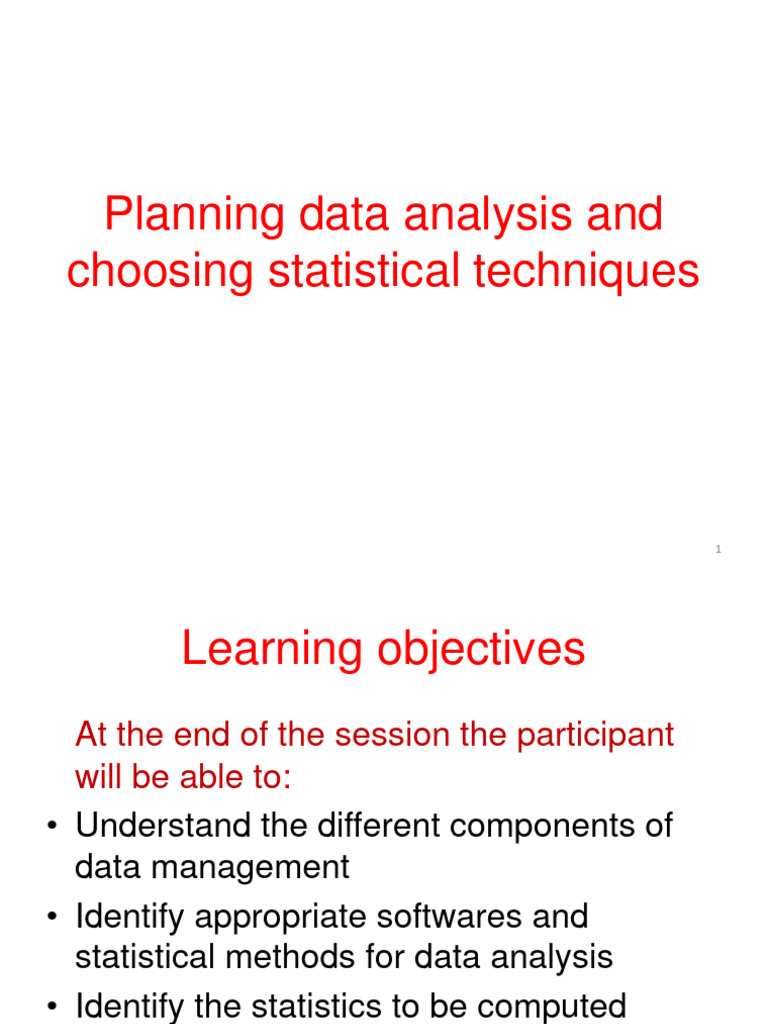 Planning data analysis and choosing statistical techniques

1

Learning objectives

At the end of the session the participant will be able to:

• Understand the different components of data management

• Identify appropriate softwares and statistical methods for data analysis

• Identify the statistics to be computed